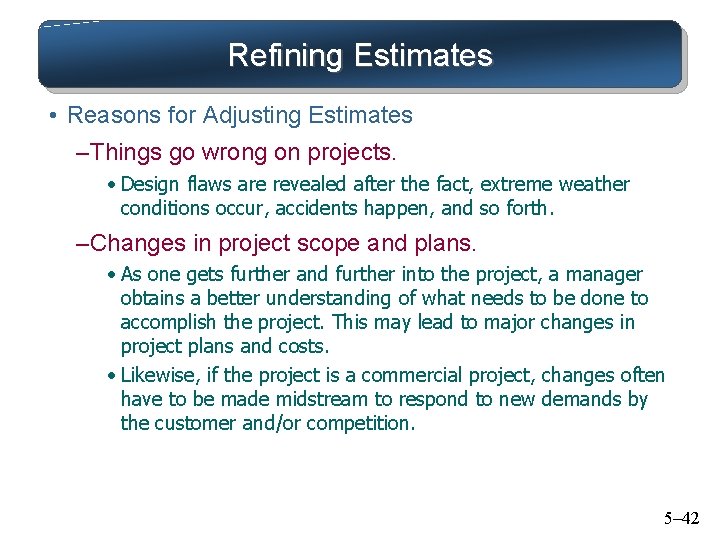 Refining Estimates

• Reasons for Adjusting Estimates

–Things go wrong on projects.

• Design flaws are revealed after the fact, extreme weather conditions occur, accidents happen, and so forth.

–Changes in project scope and plans.

• As one gets further and further into the project, a manager obtains a better understanding of what needs to be done to accomplish the project. This may lead to major changes in project plans and costs.

• Likewise, if the project is a commercial project, changes often have to be made midstream to respond to new demands by the customer and/or competition.

5–42